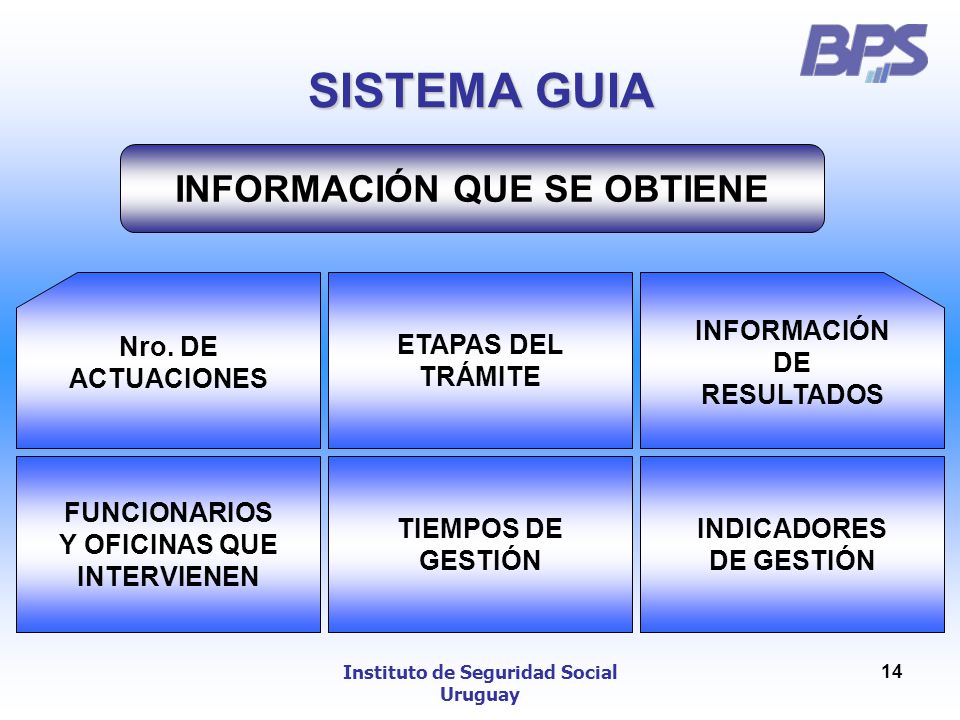 BPS

SISTEMA GUIA

INFORMACIÓN QUE SE OBTIENE

Nro. DE ACTUACIONES

ETAPAS DEL TRÁMITE

INFORMACIÓN DE RESULTADOS

FUNCIONARIOS Y OFICINAS QUE INTERVIENEN

TIEMPOS DE GESTIÓN

INDICADORES DE GESTIÓN

Instituto de Seguridad Social
Uruguay

14